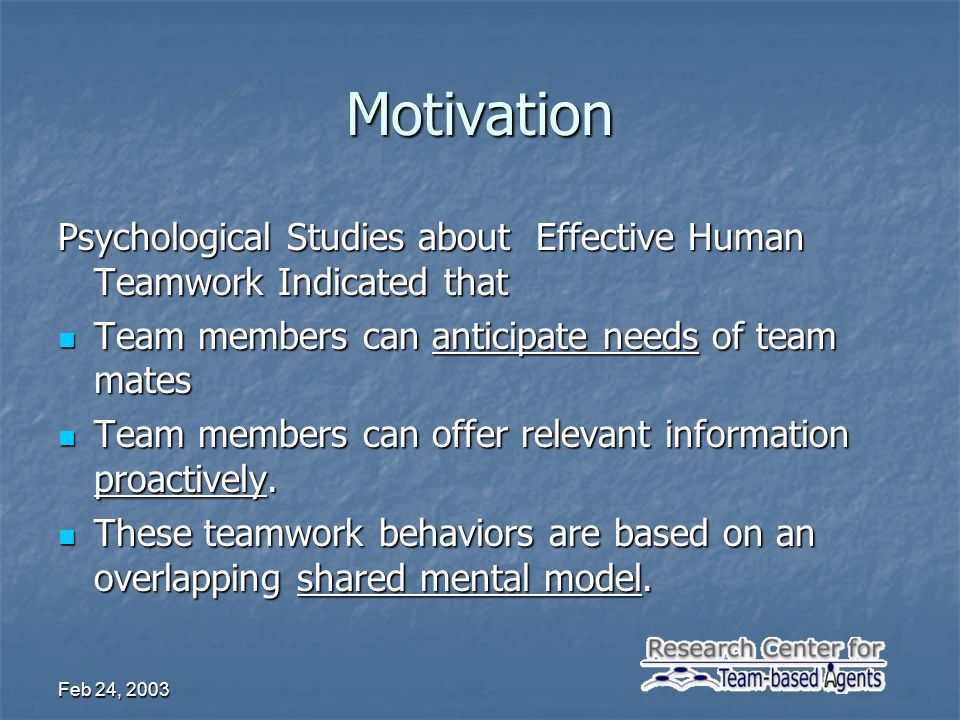 Motivation

Psychological Studies about Effective Human Teamwork Indicated that

- Team members can anticipate needs of team mates
- Team members can offer relevant information proactively.
- These teamwork behaviors are based on an overlapping shared mental model.

Feb 24, 2003

Research Center for Team-based Agents